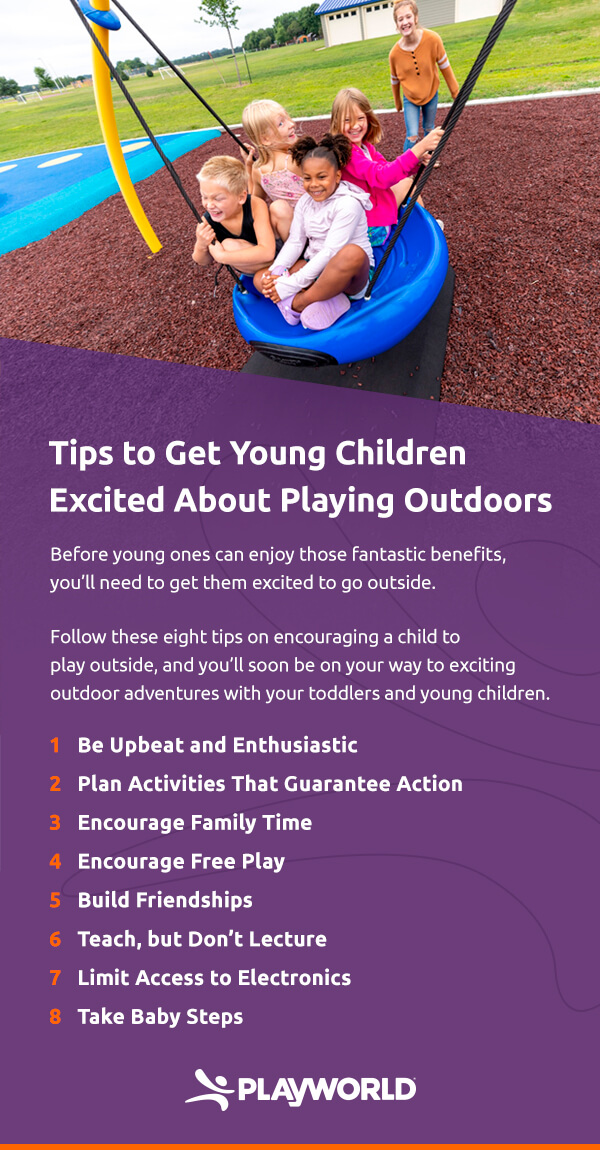 Tips to Get Young Children Excited About Playing Outdoors

Before young ones can enjoy those fantastic benefits, you'll need to get them excited to go outside.

Follow these eight tips on encouraging a child to play outside, and you'll soon be on your way to exciting outdoor adventures with your toddlers and young children.

1 Be Upbeat and Enthusiastic
2 Plan Activities That Guarantee Action
3 Encourage Family Time
4 Encourage Free Play
5 Build Friendships
6 Teach, but Don't Lecture
7 Limit Access to Electronics
8 Take Baby Steps

PLAYWORLD